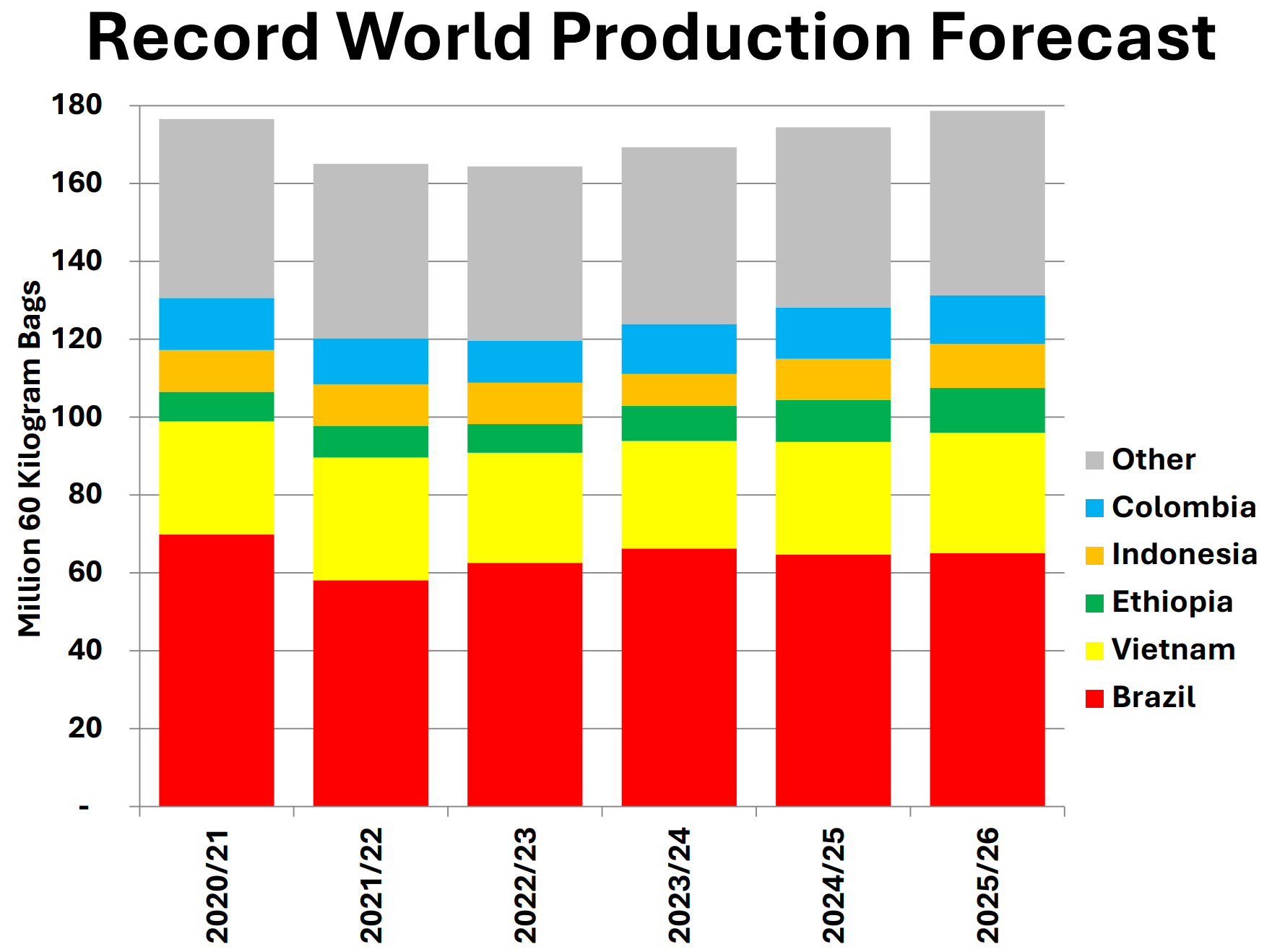 Record World Production Forecast

Million 60 Kilogram Bags

180
160
140
120
100
80
60
40
20
-

2020/21
2021/22
2022/23
2023/24
2024/25
2025/26

Other
Colombia
Indonesia
Ethiopia
Vietnam
Brazil